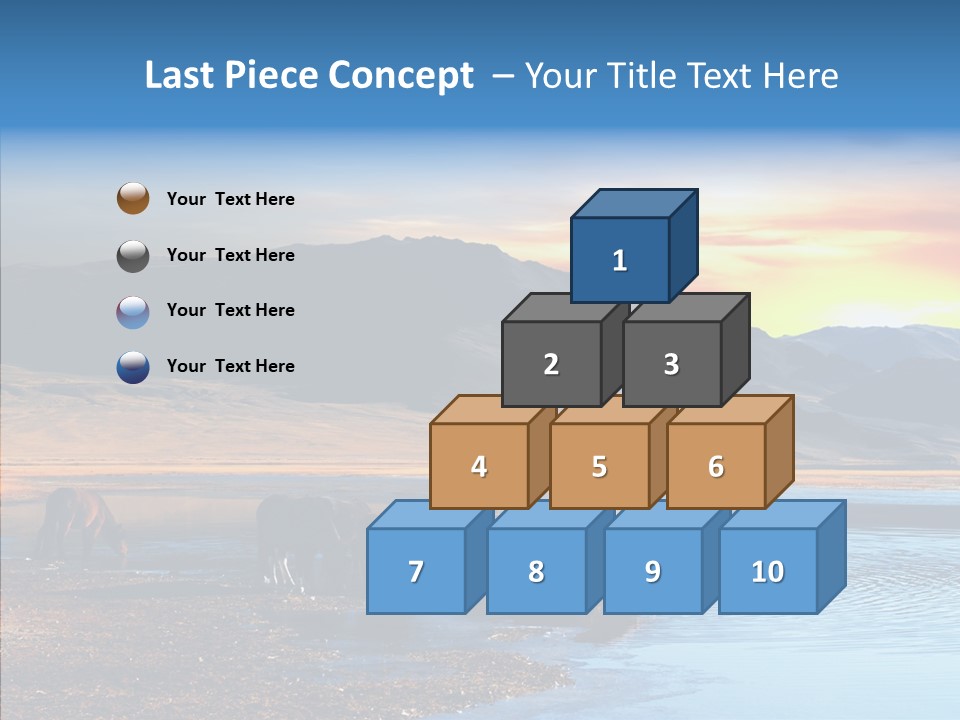 Last Piece Concept – Your Title Text Here

Your Text Here

Your Text Here

Your Text Here

Your Text Here

1

2 3

4 5 6

7 8 9 10